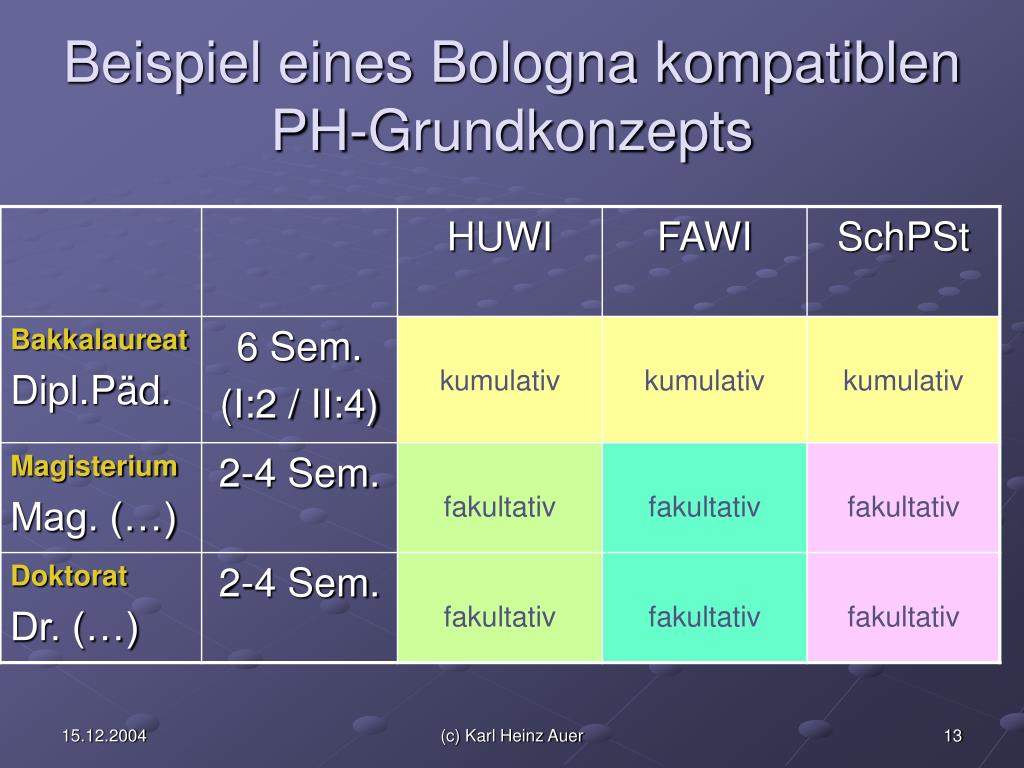 Beispiel eines Bologna kompatiblen PH-Grundkonzepts

| | | HUWI | FAWI | SchPSt |
|---|---|---|---|---|
| Bakkalaureat Dipl.Päd. | 6 Sem. (I:2 / II:4) | kumulativ | kumulativ | kumulativ |
| Magisterium Mag. (…) | 2-4 Sem. | fakultativ | fakultativ | fakultativ |
| Doktorat Dr. (…) | 2-4 Sem. | fakultativ | fakultativ | fakultativ |

15.12.2004

(c) Karl Heinz Auer

13